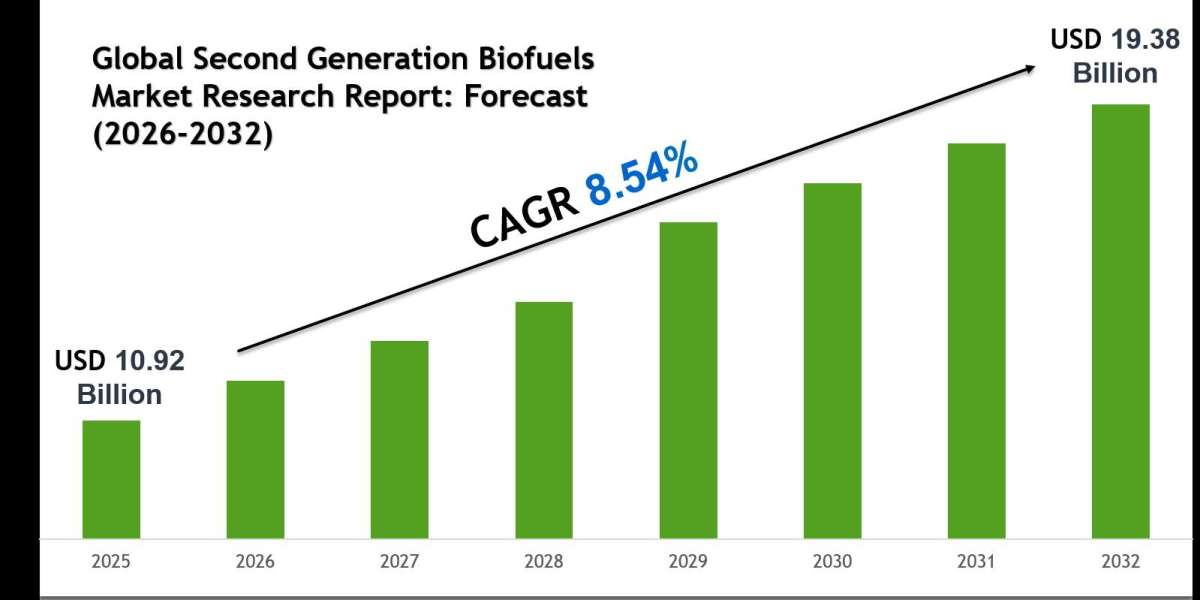 Global Second Generation Biofuels Market Research Report: Forecast (2026-2032)

USD 19.38 Billion

CAGR 8.54%

USD 10.92 Billion

2025
2026
2027
2028
2029
2030
2031
2032